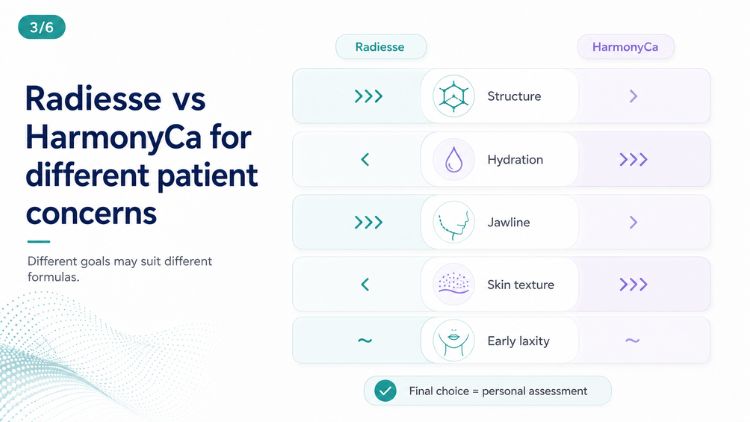 3/6

Radiesse vs HarmonyCa for different patient concerns

Different goals may suit different formulas.

| Radiesse | | HarmonyCa |
|---|---|---|
| >>> | Structure | > |
| < | Hydration | >>> |
| >>> | Jawline | > |
| < | Skin texture | >>> |
| ~ | Early laxity | ~ |

Final choice = personal assessment